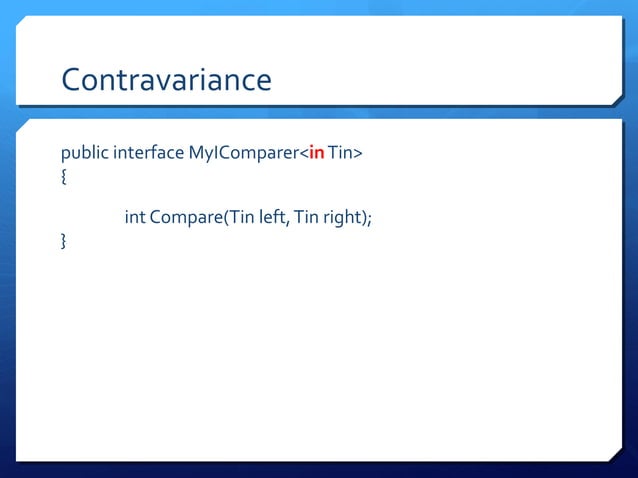 Contravariance

public interface MyIComparer<in Tin>
{
int Compare(Tin left, Tin right);
}